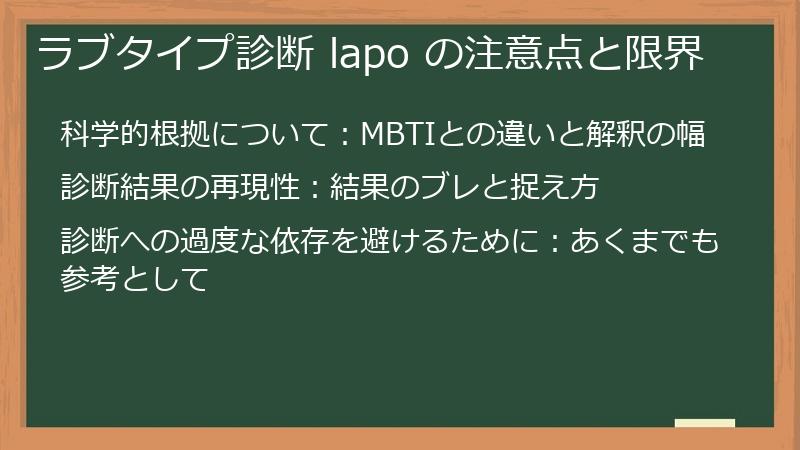 ラブタイプ診断 lapo の注意点と限界

科学的根拠について：MBTIとの違いと解釈の幅

診断結果の再現性：結果のブレと捉え方

診断への過度な依存を避けるために：あくまでも参考として